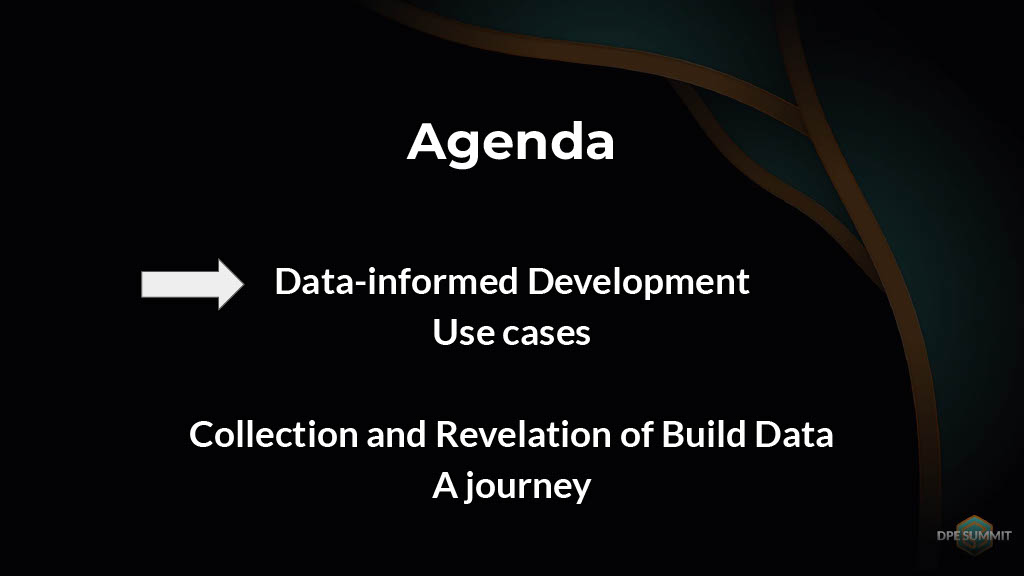 Agenda

Data-informed Development
Use cases

Collection and Revelation of Build Data
A journey

DPE SUMMIT